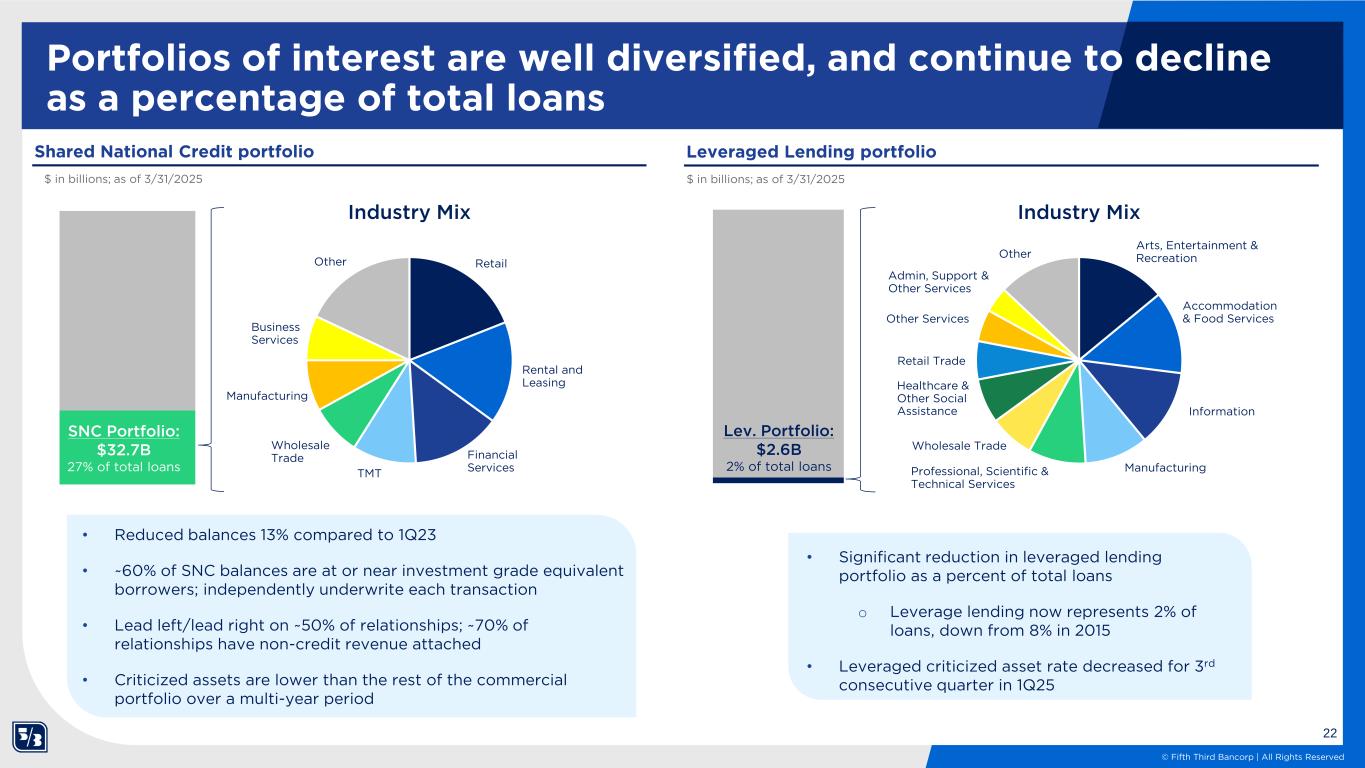 Portfolios of interest are well diversified, and continue to decline as a percentage of total loans

Shared National Credit portfolio

$ in billions; as of 3/31/2025

SNC Portfolio:
$32.7B
27% of total loans

Industry Mix

Retail
Rental and Leasing
Financial Services
TMT
Wholesale Trade
Manufacturing
Business Services
Other

• Reduced balances 13% compared to 1Q23

• ~60% of SNC balances are at or near investment grade equivalent borrowers; independently underwrite each transaction

• Lead left/lead right on ~50% of relationships; ~70% of relationships have non-credit revenue attached

• Criticized assets are lower than the rest of the commercial portfolio over a multi-year period

Leveraged Lending portfolio

$ in billions; as of 3/31/2025

Lev. Portfolio:
$2.6B
2% of total loans

Industry Mix

Arts, Entertainment & Recreation
Accommodation & Food Services
Information
Manufacturing
Professional, Scientific & Technical Services
Wholesale Trade
Healthcare & Other Social Assistance
Retail Trade
Other Services
Admin, Support & Other Services
Other

• Significant reduction in leveraged lending portfolio as a percent of total loans

o Leverage lending now represents 2% of loans, down from 8% in 2015

• Leveraged criticized asset rate decreased for 3$^{rd}$ consecutive quarter in 1Q25

22

© Fifth Third Bancorp | All Rights Reserved